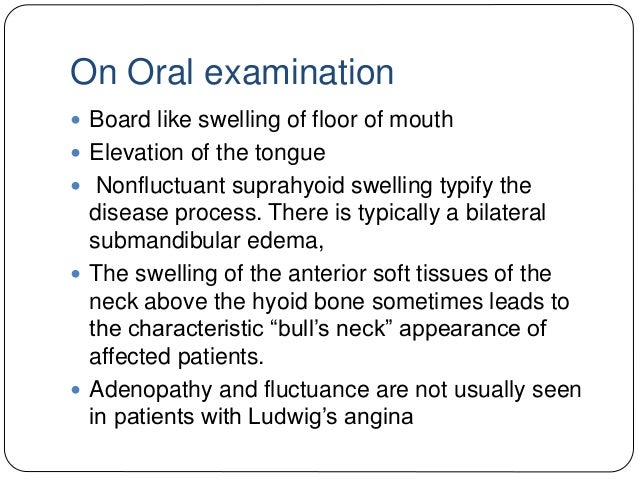 On Oral examination

- Board like swelling of floor of mouth
- Elevation of the tongue
- Nonfluctuant suprahyoid swelling typify the disease process. There is typically a bilateral submandibular edema,
- The swelling of the anterior soft tissues of the neck above the hyoid bone sometimes leads to the characteristic “bull’s neck” appearance of affected patients.
- Adenopathy and fluctuance are not usually seen in patients with Ludwig’s angina